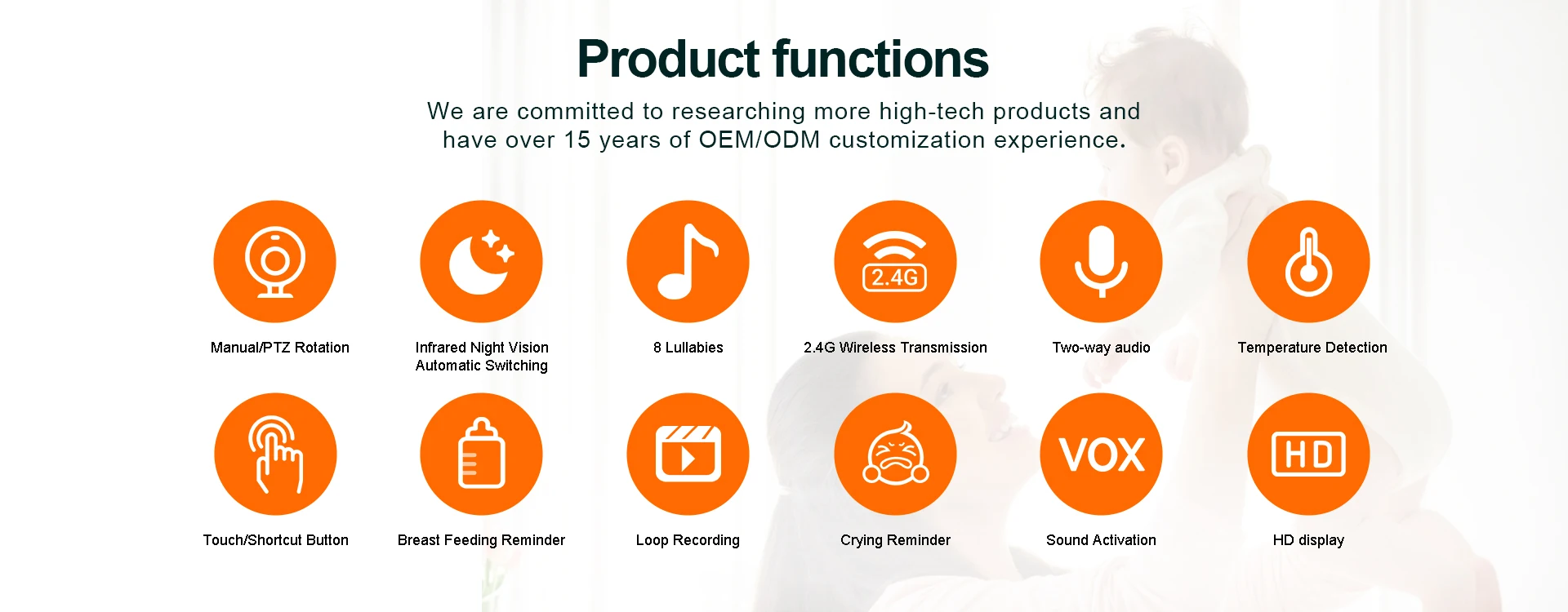 Product functions

We are committed to researching more high-tech products and have over 15 years of OEM/ODM customization experience.

Manual/PTZ Rotation

Infrared Night Vision Automatic Switching

8 Lullabies

2.4G

2.4G Wireless Transmission

Two-way audio

Temperature Detection

Touch/Shortcut Button

Breast Feeding Reminder

Loop Recording

Crying Reminder

VOX

Sound Activation

HD

HD display